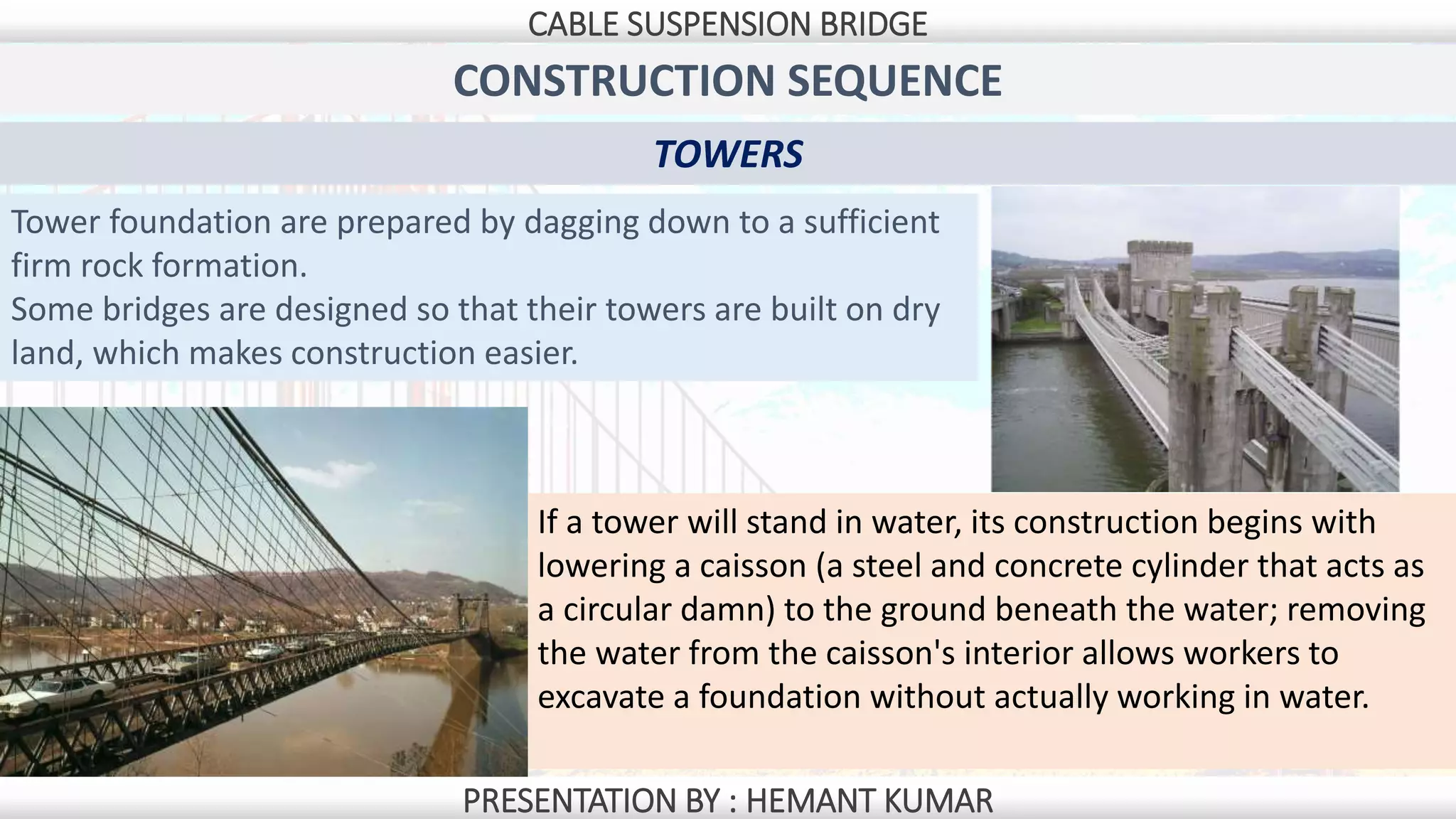 CABLE SUSPENSION BRIDGE

CONSTRUCTION SEQUENCE

TOWERS

Tower foundation are prepared by dagging down to a sufficient firm rock formation.
Some bridges are designed so that their towers are built on dry land, which makes construction easier.

If a tower will stand in water, its construction begins with lowering a caisson (a steel and concrete cylinder that acts as a circular damn) to the ground beneath the water; removing the water from the caisson's interior allows workers to excavate a foundation without actually working in water.

PRESENTATION BY : HEMANT KUMAR